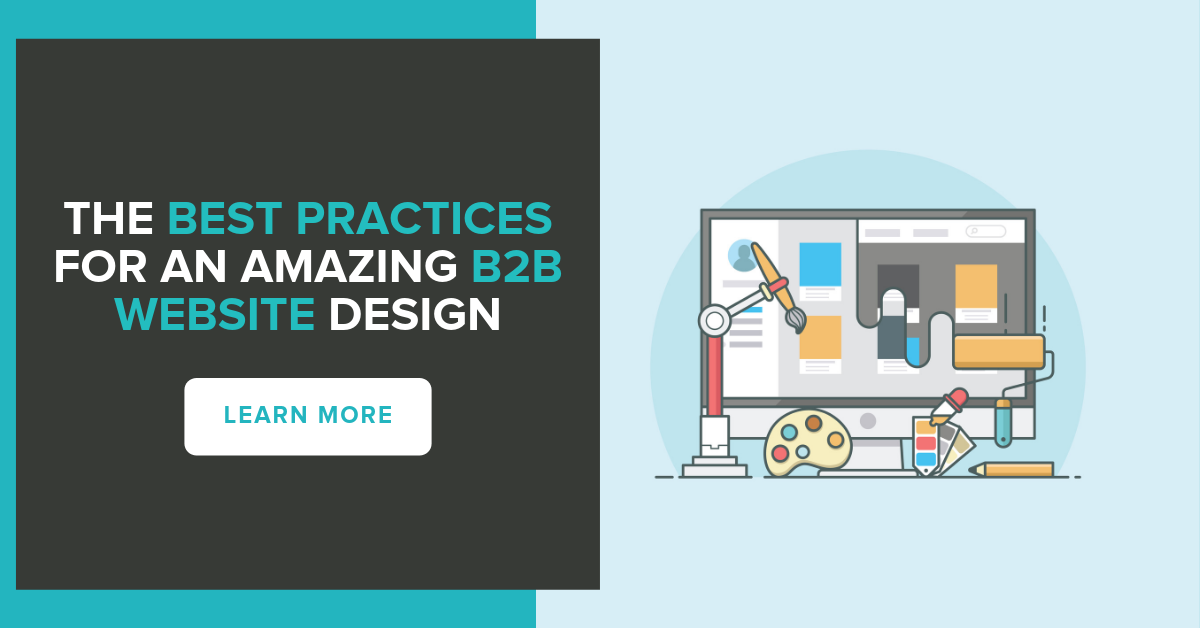 THE BEST PRACTICES FOR AN AMAZING B2B WEBSITE DESIGN

LEARN MORE